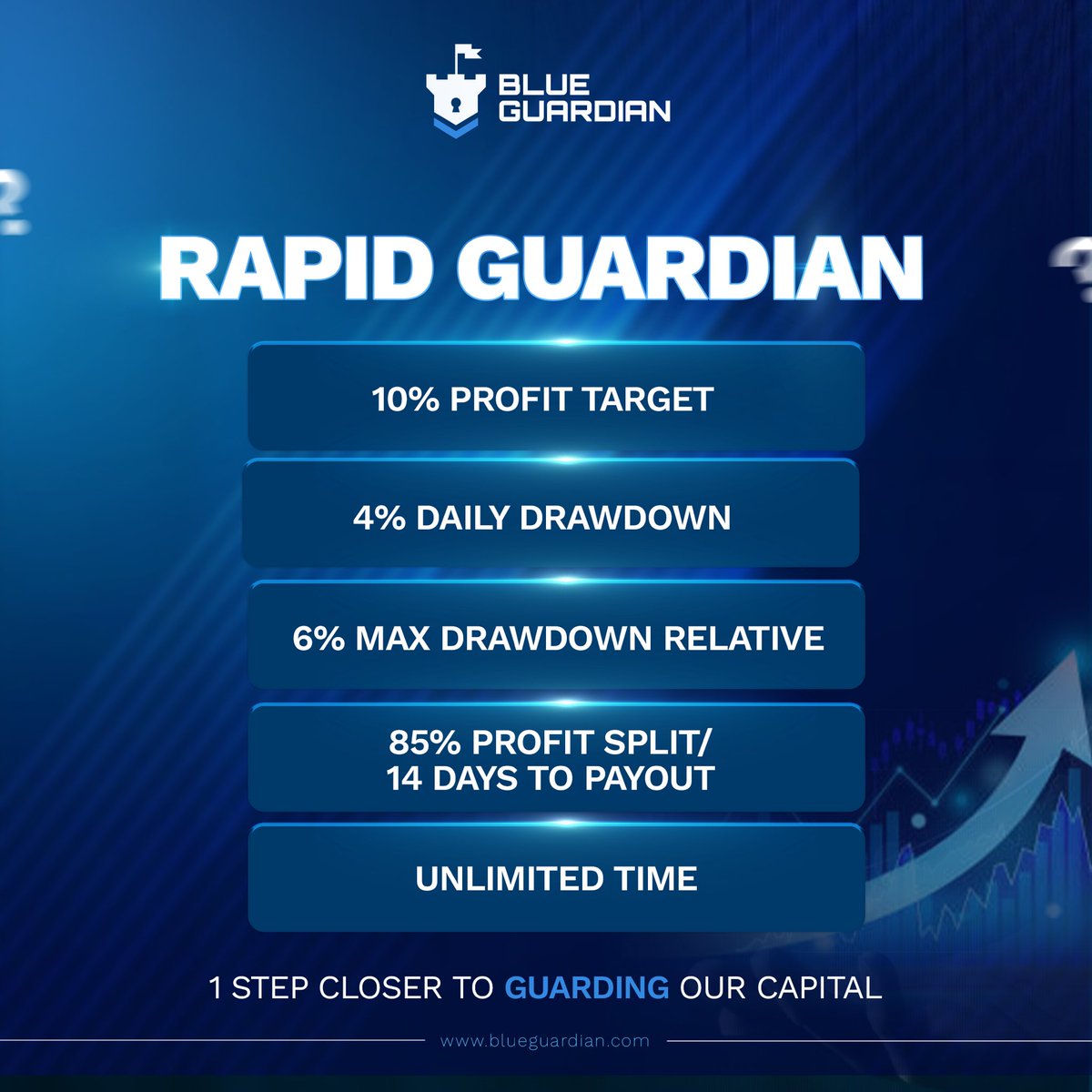 BLUE GUARDIAN

RAPID GUARDIAN

10% PROFIT TARGET

4% DAILY DRAWDOWN

6% MAX DRAWDOWN RELATIVE

85% PROFIT SPLIT/
14 DAYS TO PAYOUT

UNLIMITED TIME

1 STEP CLOSER TO GUARDING OUR CAPITAL

www.blueguardian.com